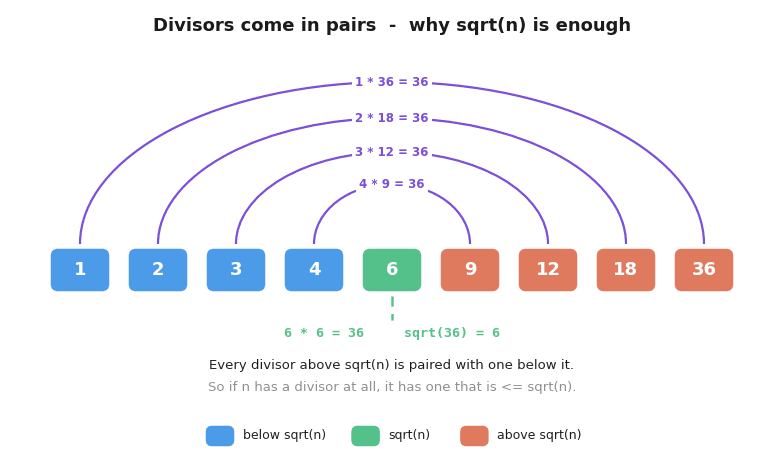 Divisors come in pairs - why sqrt(n) is enough

1 * 36 = 36
2 * 18 = 36
3 * 12 = 36
4 * 9 = 36

1
2
3
4
6
9
12
18
36

6 * 6 = 36     sqrt(36) = 6

Every divisor above sqrt(n) is paired with one below it.
So if n has a divisor at all, it has one that is <= sqrt(n).

below sqrt(n)
sqrt(n)
above sqrt(n)